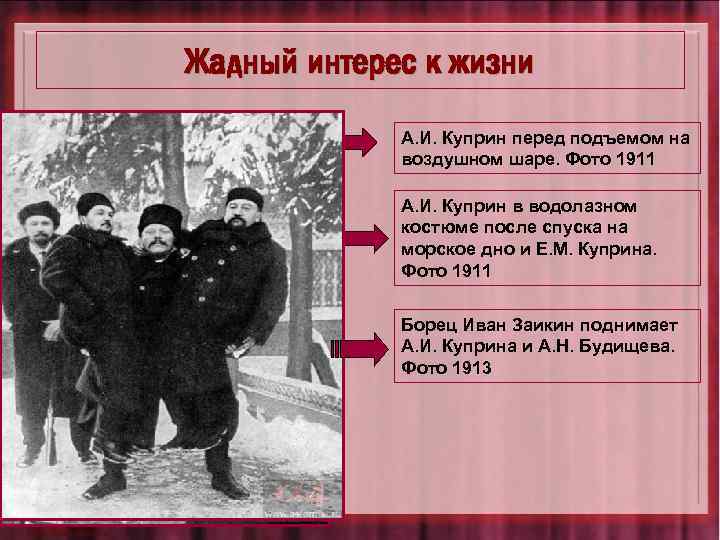 Жадный интерес к жизни

А.И. Куприн перед подъемом на воздушном шаре. Фото 1911

А.И. Куприн в водолазном костюме после спуска на морское дно и Е.М. Куприна. Фото 1911

Борец Иван Заикин поднимает А.И. Куприна и А.Н. Будищева. Фото 1913